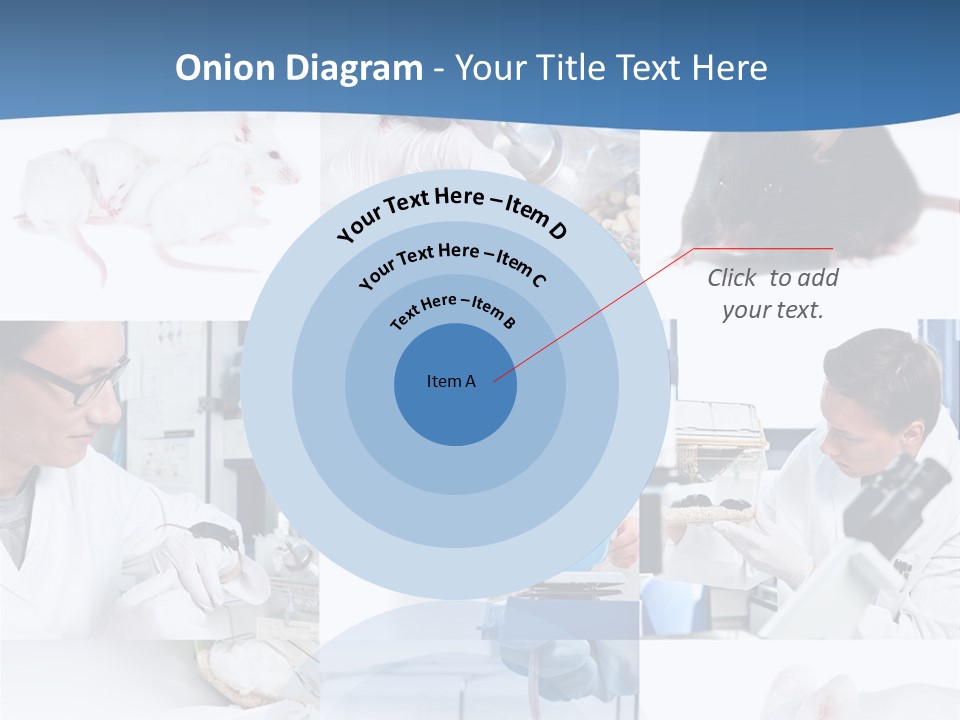 Onion Diagram - Your Title Text Here

Your Text Here – Item D

Your Text Here – Item C

Text Here – Item B

Item A

Click to add your text.